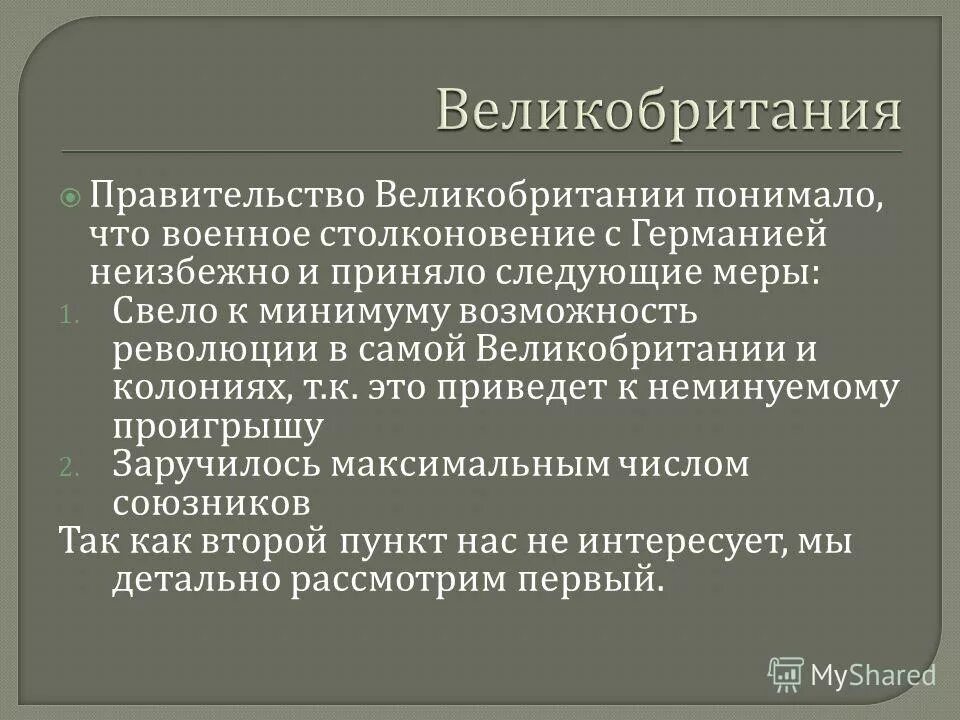 Великобритания

Правительство Великобритании понимало, что военное столконовение с Германией неизбежно и приняло следующие меры:

1. Свело к минимуму возможность революции в самой Великобритании и колониях, т.к. это приведет к неминуемому проигрышу
2. Заручилось максимальным числом союзников

Так как второй пункт нас не интересует, мы детально рассмотрим первый.

MyShared